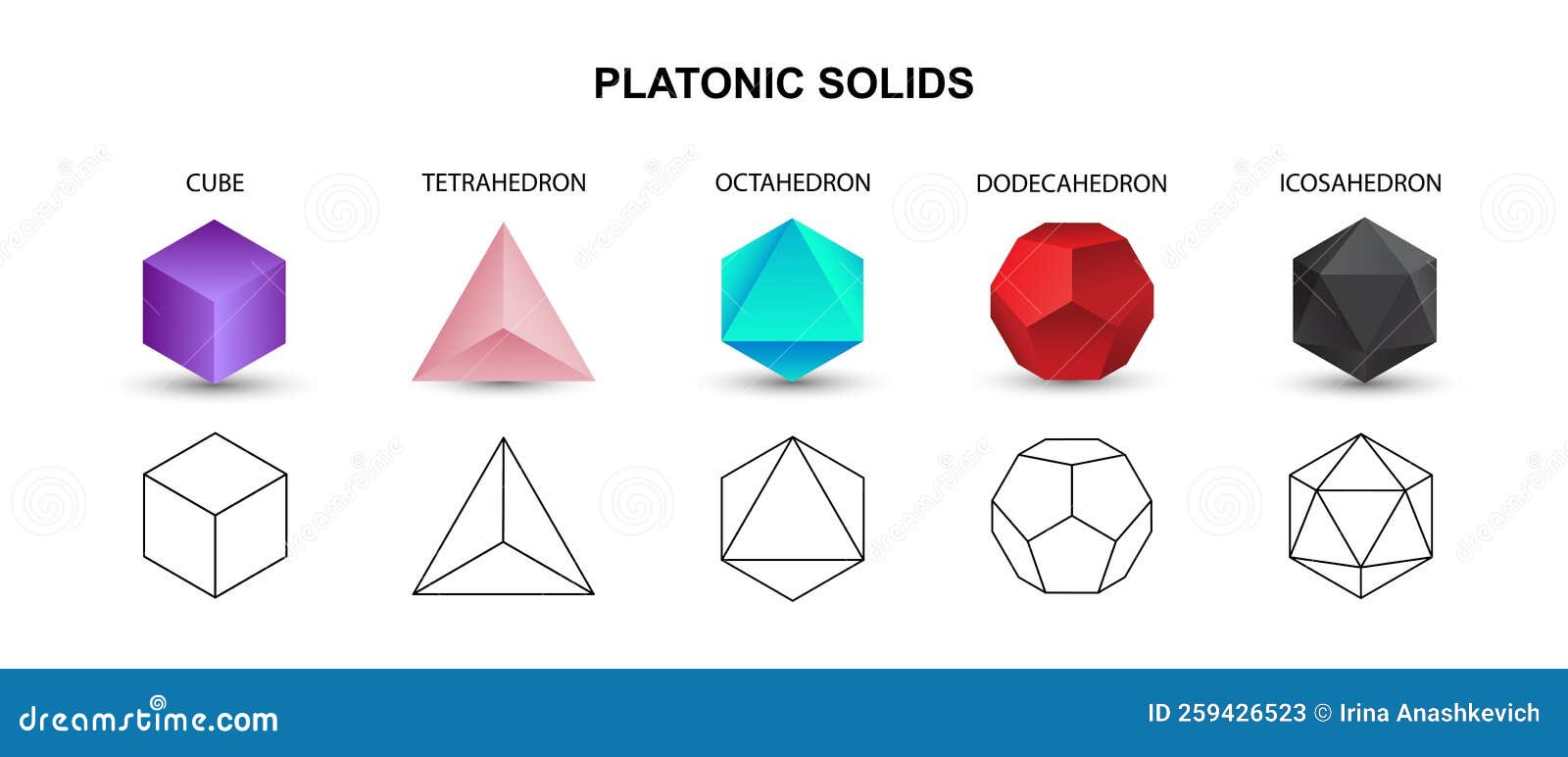 PLATONIC SOLIDS

CUBE

TETRAHEDRON

OCTAHEDRON

DODECAHEDRON

ICOSAHEDRON

dreamstime.com

ID 259426523 © Irina Anashkevich